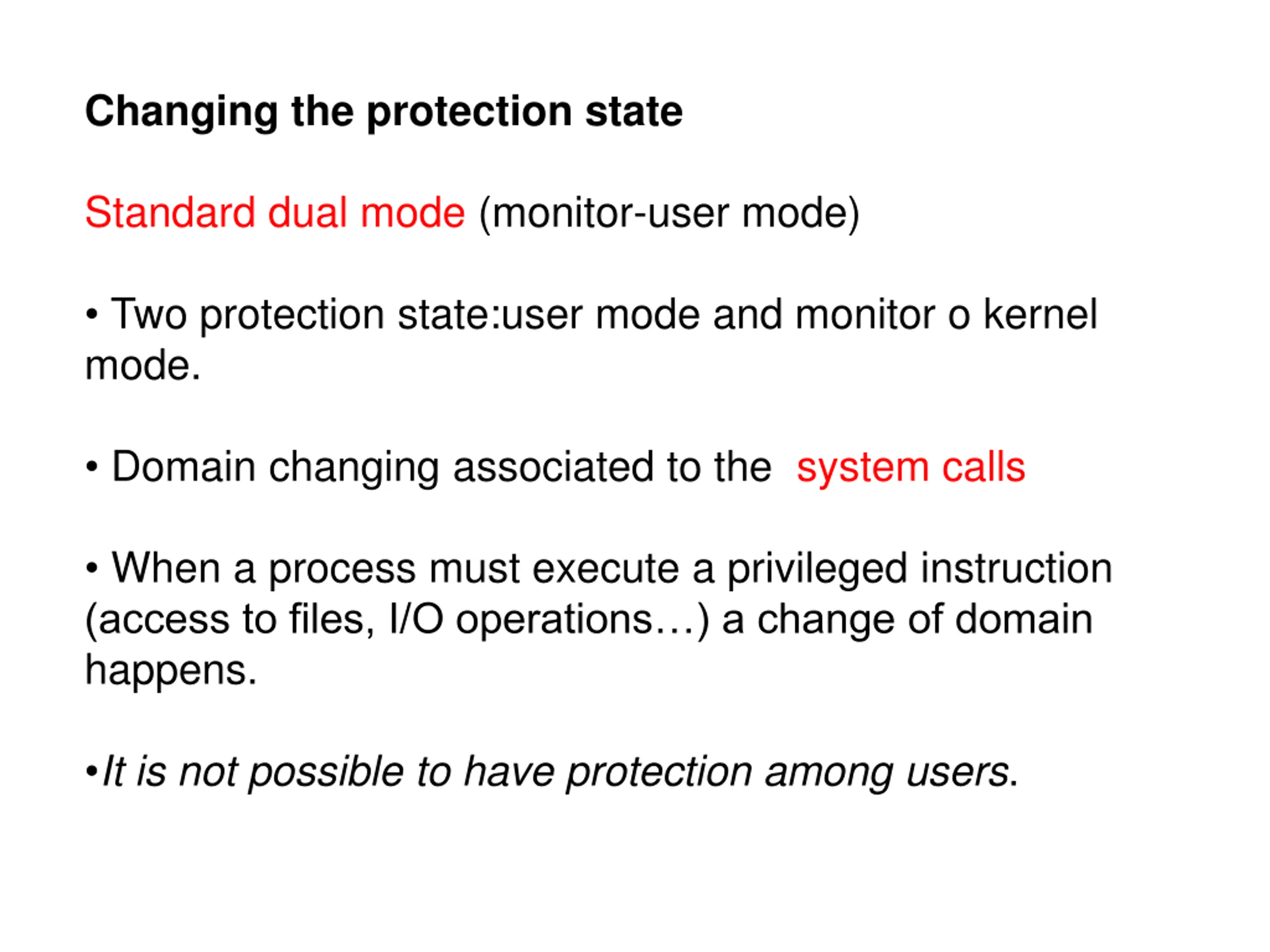 Changing the protection state

Standard dual mode (monitor-user mode)

• Two protection state:user mode and monitor o kernel mode.

• Domain changing associated to the system calls

• When a process must execute a privileged instruction (access to files, I/O operations…) a change of domain happens.

•It is not possible to have protection among users.